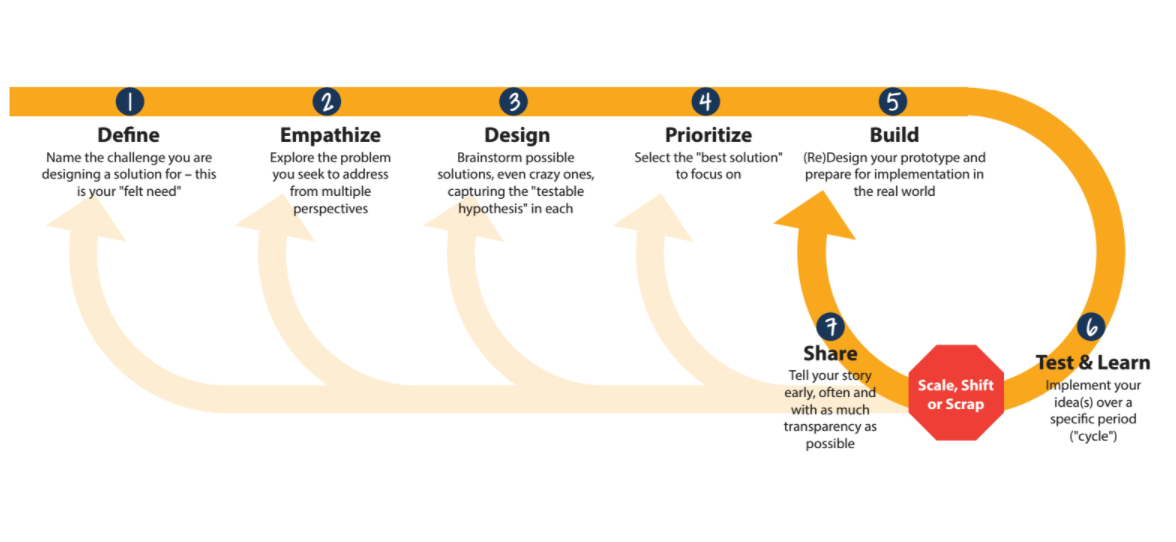 1
Define
Name the challenge you are designing a solution for – this is your "felt need"

2
Empathize
Explore the problem you seek to address from multiple perspectives

3
Design
Brainstorm possible solutions, even crazy ones, capturing the "testable hypothesis" in each

4
Prioritize
Select the "best solution" to focus on

5
Build
(Re)Design your prototype and prepare for implementation in the real world

6
Test & Learn
Implement your idea(s) over a specific period ("cycle")

Scale, Shift or Scrap

7
Share
Tell your story early, often and with as much transparency as possible